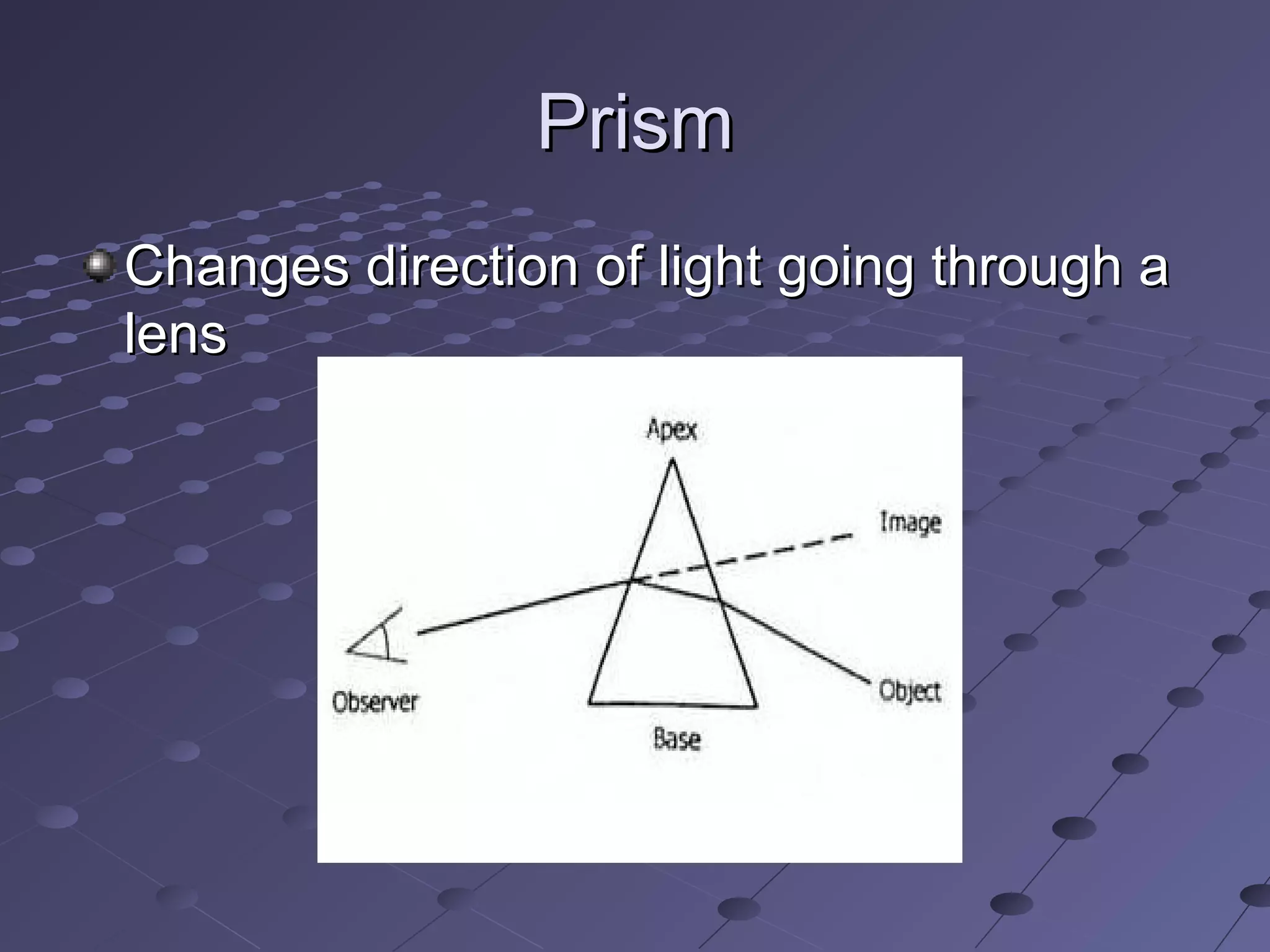 Prism

Changes direction of light going through a lens

Apex
Image
Observer
Object
Base